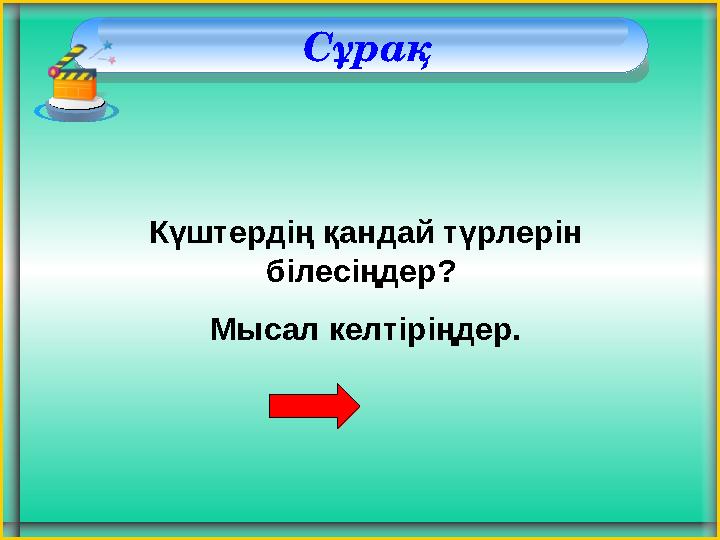 Сұрақ

Күштердің қандай түрлерін білесіңдер?

Мысал келтіріңдер.